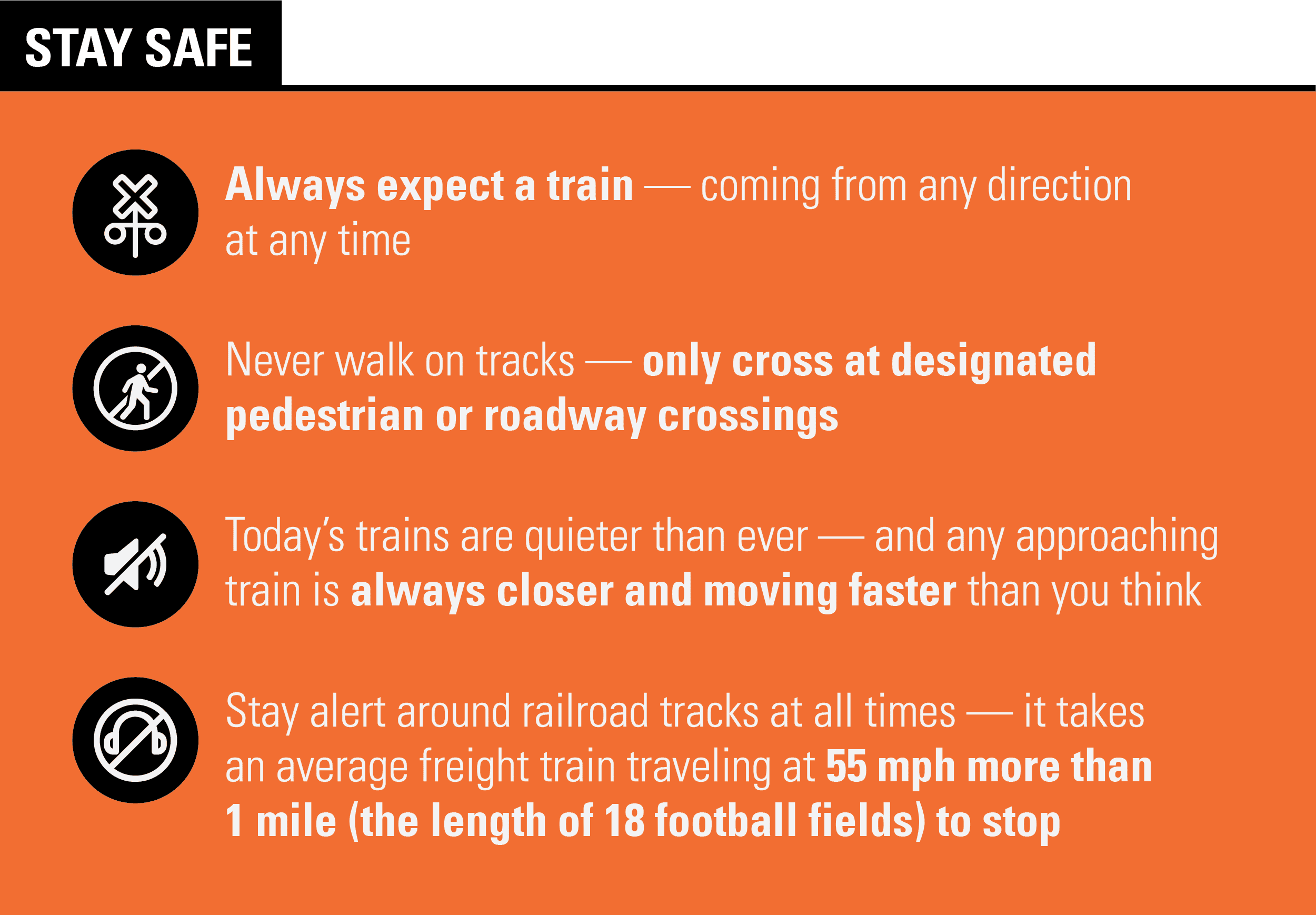 STAY SAFE

Always expect a train — coming from any direction at any time

Never walk on tracks — only cross at designated pedestrian or roadway crossings

Today's trains are quieter than ever — and any approaching train is always closer and moving faster than you think

Stay alert around railroad tracks at all times — it takes an average freight train traveling at 55 mph more than 1 mile (the length of 18 football fields) to stop